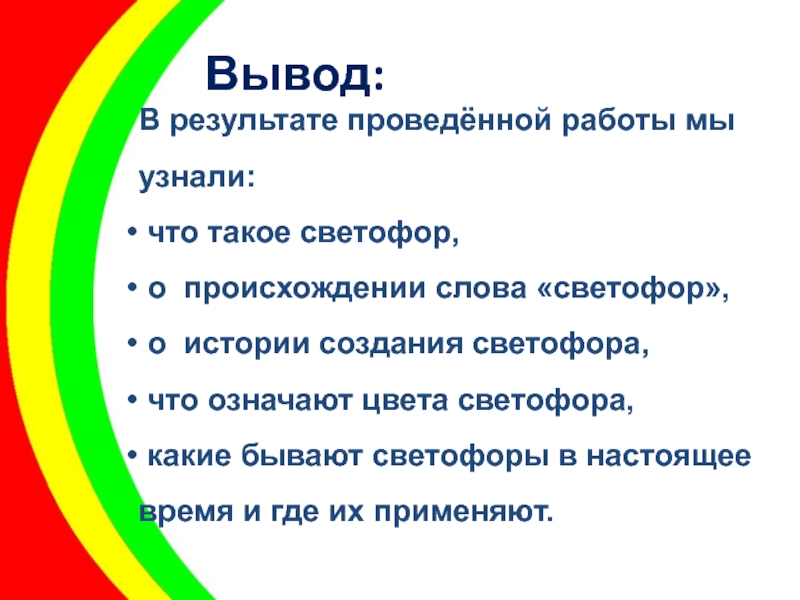 Вывод:

В результате проведённой работы мы узнали:

• что такое светофор,

• о происхождении слова «светофор»,

• о истории создания светофора,

• что означают цвета светофора,

• какие бывают светофоры в настоящее время и где их применяют.